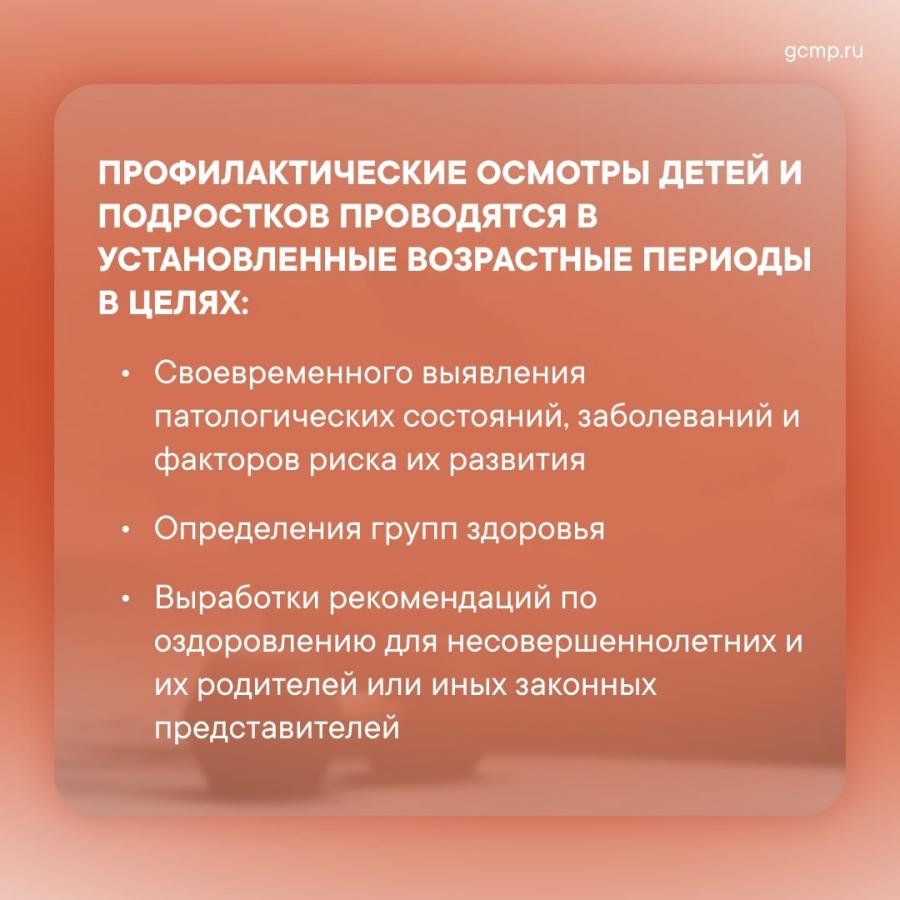 gcmp.ru

ПРОФИЛАКТИЧЕСКИЕ ОСМОТРЫ ДЕТЕЙ И ПОДРОСТКОВ ПРОВОДЯТСЯ В УСТАНОВЛЕННЫЕ ВОЗРАСТНЫЕ ПЕРИОДЫ В ЦЕЛЯХ:

• Своевременного выявления патологических состояний, заболеваний и факторов риска их развития

• Определения групп здоровья

• Выработки рекомендаций по оздоровлению для несовершеннолетних и их родителей или иных законных представителей